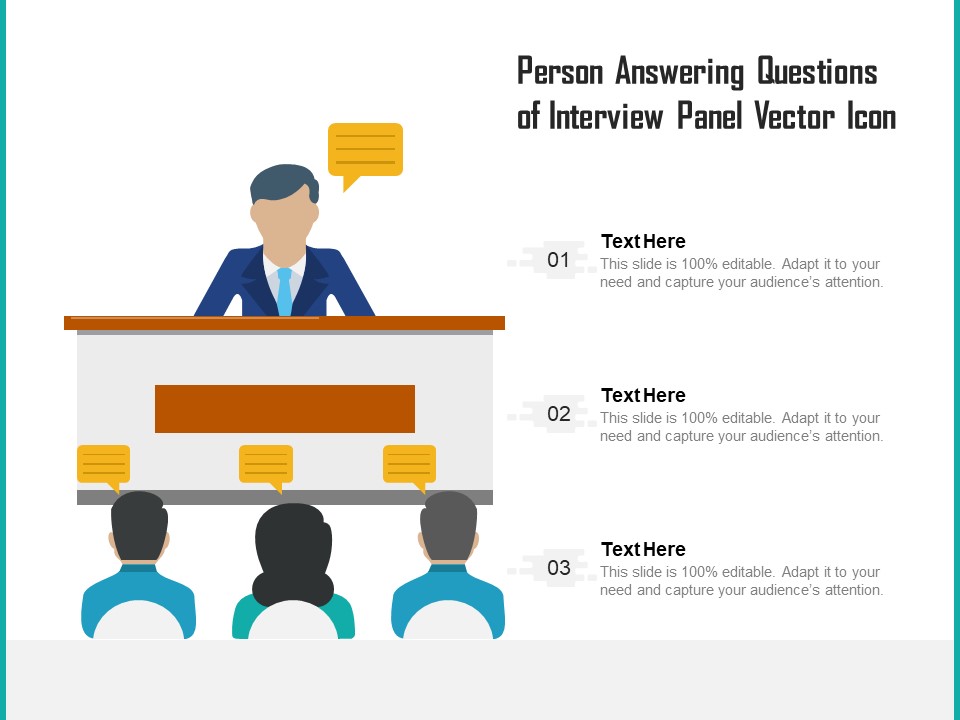 Person Answering Questions of Interview Panel Vector Icon

01

Text Here

This slide is 100% editable. Adapt it to your need and capture your audience's attention.

02

Text Here

This slide is 100% editable. Adapt it to your need and capture your audience's attention.

03

Text Here

This slide is 100% editable. Adapt it to your need and capture your audience's attention.